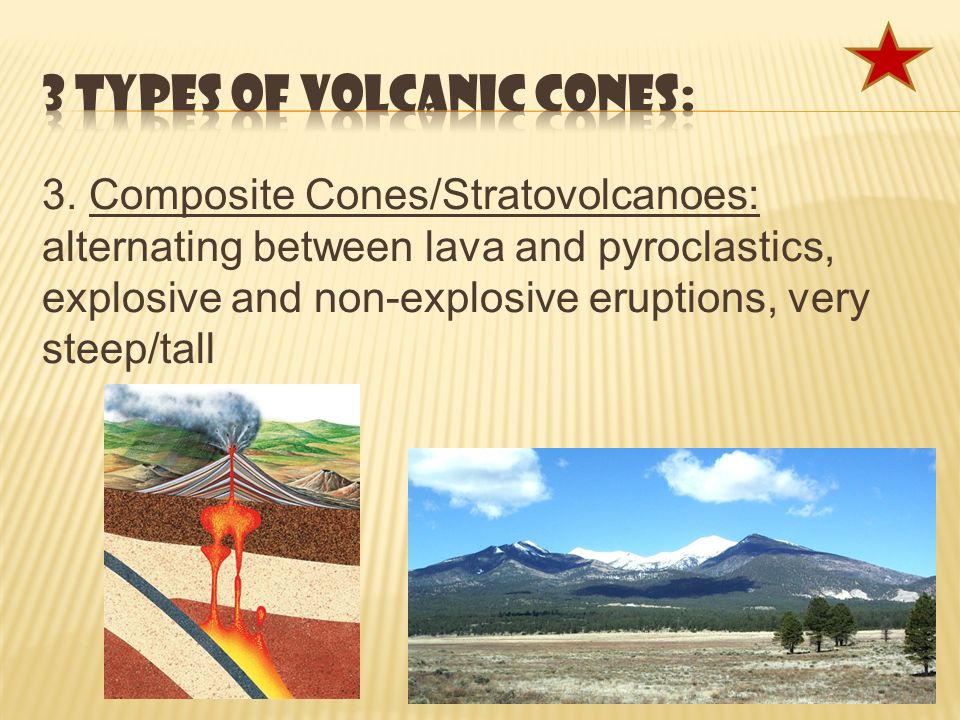 3 TYPES OF VOLCANIC CONES:

3. Composite Cones/Stratovolcanoes: alternating between lava and pyroclastics, explosive and non-explosive eruptions, very steep/tall